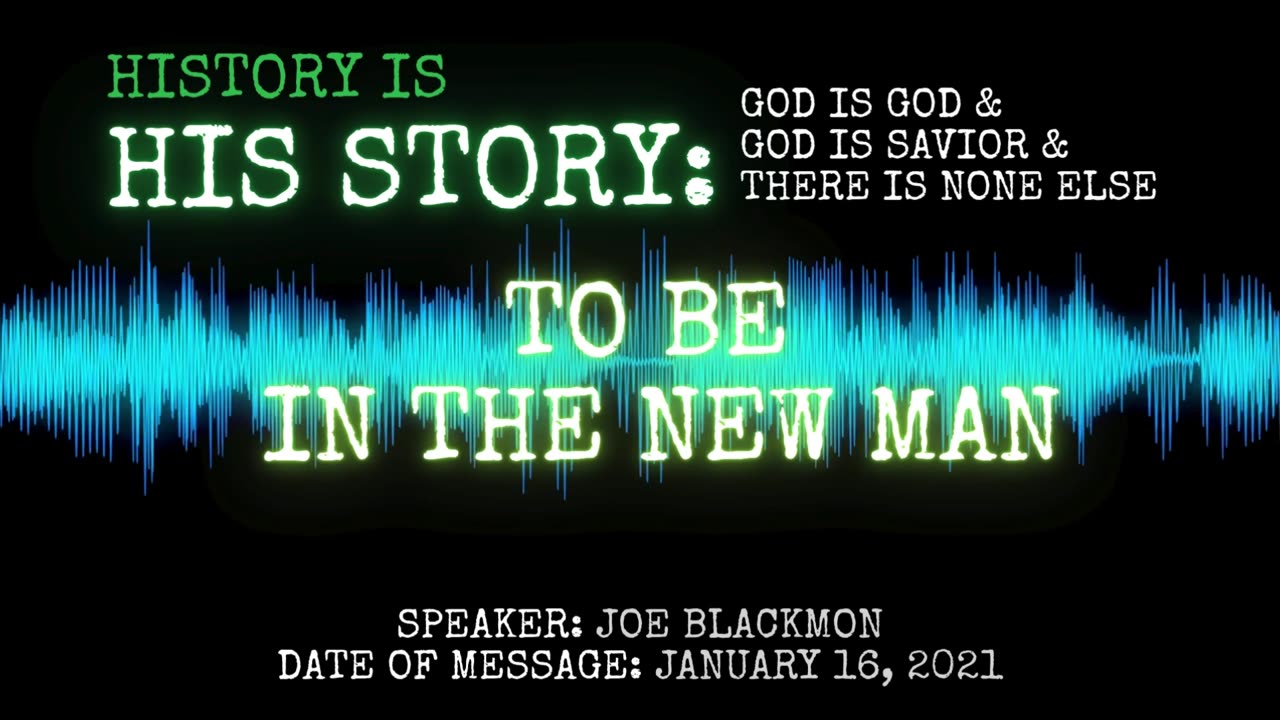 HISTORY IS
HIS STORY:

GOD IS GOD &
GOD IS SAVIOR &
THERE IS NONE ELSE

TO BE
IN THE NEW MAN

SPEAKER: JOE BLACKMON
DATE OF MESSAGE: JANUARY 16, 2021